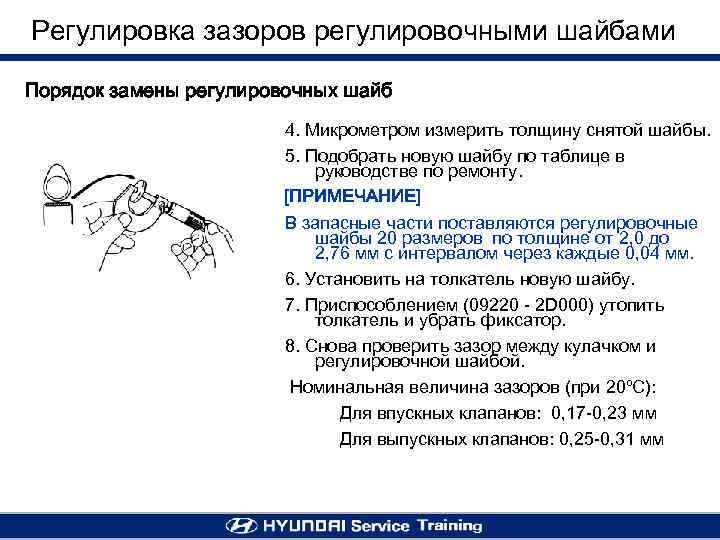 Регулировка зазоров регулировочными шайбами

Порядок замены регулировочных шайб

4. Микрометром измерить толщину снятой шайбы.

5. Подобрать новую шайбу по таблице в руководстве по ремонту.

[ПРИМЕЧАНИЕ]

В запасные части поставляются регулировочные шайбы 20 размеров по толщине от 2,0 до 2,76 мм с интервалом через каждые 0,04 мм.

6. Установить на толкатель новую шайбу.

7. Приспособлением (09220 - 2D000) утопить толкатель и убрать фиксатор.

8. Снова проверить зазор между кулачком и регулировочной шайбой.

Номинальная величина зазоров (при 20°C):

Для впускных клапанов: 0,17-0,23 мм

Для выпускных клапанов: 0,25-0,31 мм

HYUNDAI Service Training